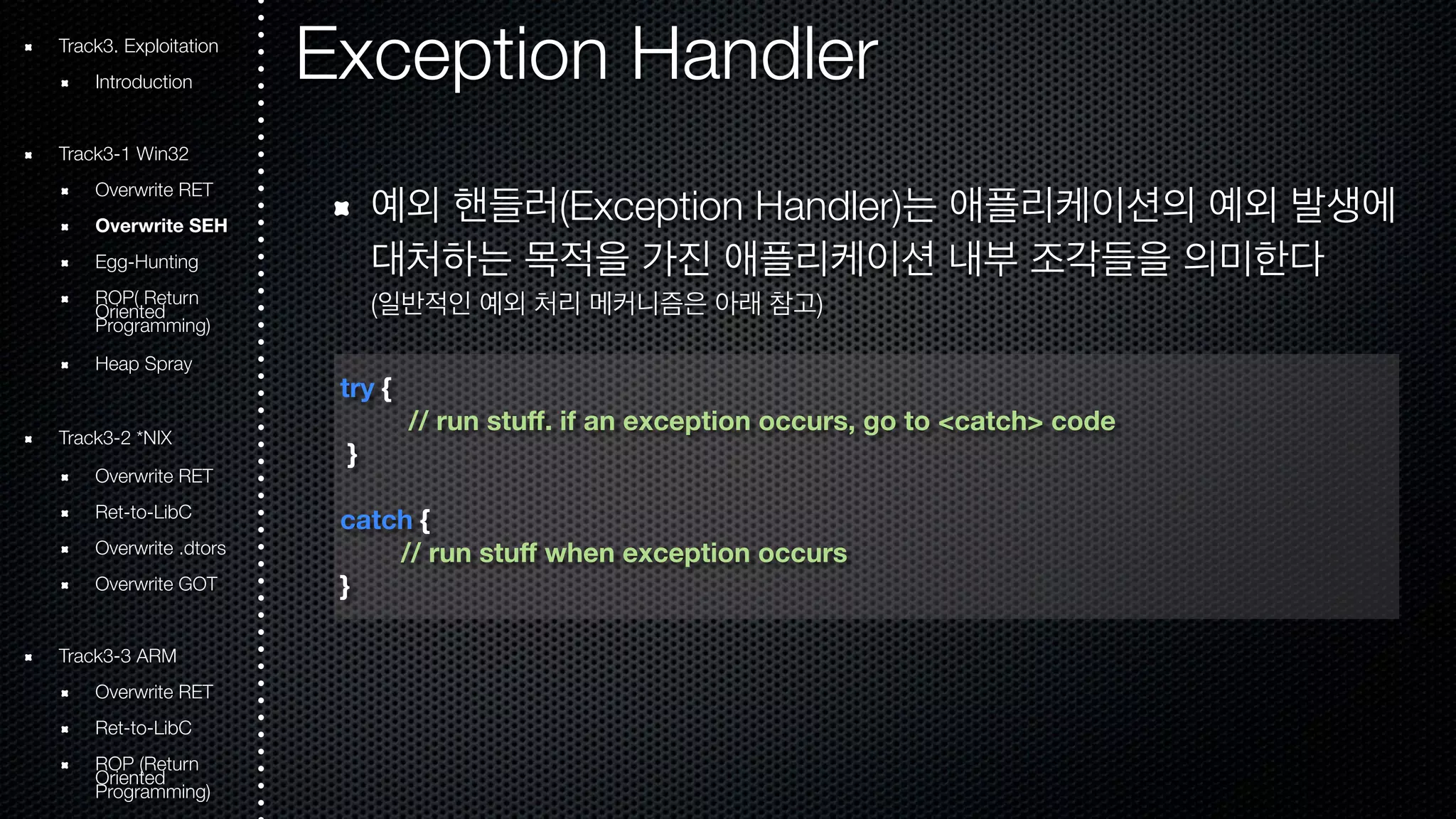 Track3. Exploitation

Introduction

Track3-1 Win32

Overwrite RET

Overwrite SEH

Egg-Hunting

ROP( Return Oriented Programming)

Heap Spray

Track3-2 *NIX

Overwrite RET

Ret-to-LibC

Overwrite .dtors

Overwrite GOT

Track3-3 ARM

Overwrite RET

Ret-to-LibC

ROP (Return Oriented Programming)

Exception Handler

예외 핸들러(Exception Handler)는 애플리케이션의 예외 발생에 대처하는 목적을 가진 애플리케이션 내부 조각들을 의미한다 (일반적인 예외 처리 메커니즘은 아래 참고)

try {
// run stuff. if an exception occurs, go to <catch> code
}

catch {
// run stuff when exception occurs
}